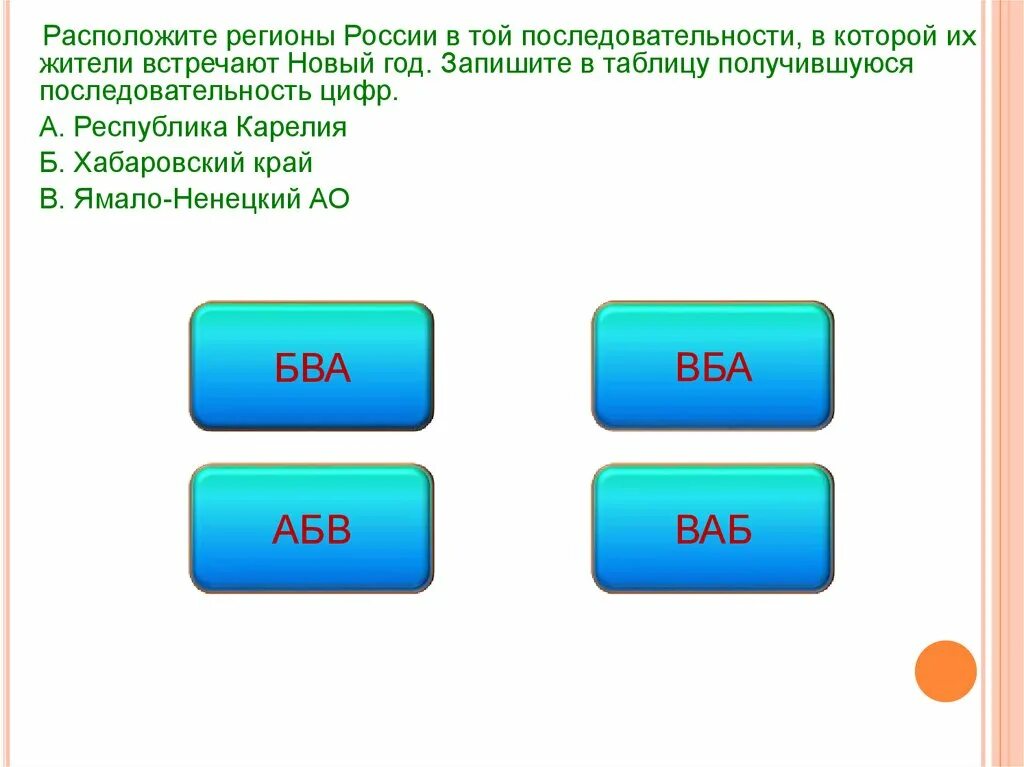 Расположите регионы России в той последовательности, в которой их жители встречают Новый год. Запишите в таблицу получившуюся последовательность цифр.

А. Республика Карелия

Б. Хабаровский край

В. Ямало-Ненецкий АО

БВА

ВБА

АБВ

ВАБ